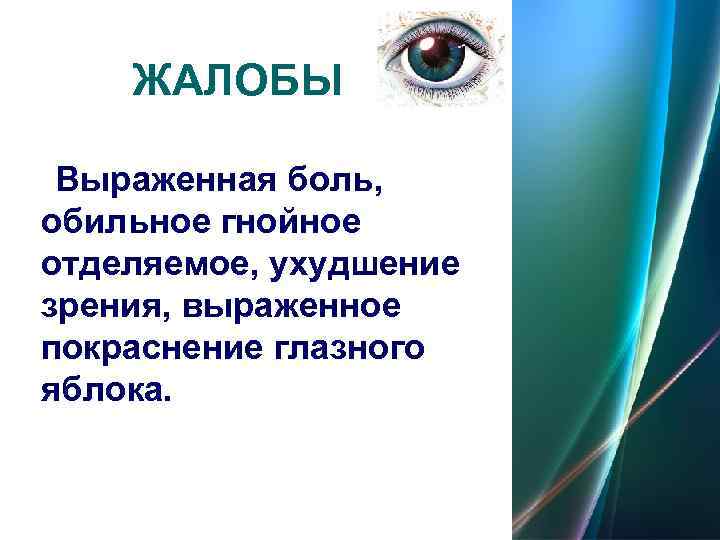 ЖАЛОБЫ

Выраженная боль, обильное гнойное отделяемое, ухудшение зрения, выраженное покраснение глазного яблока.